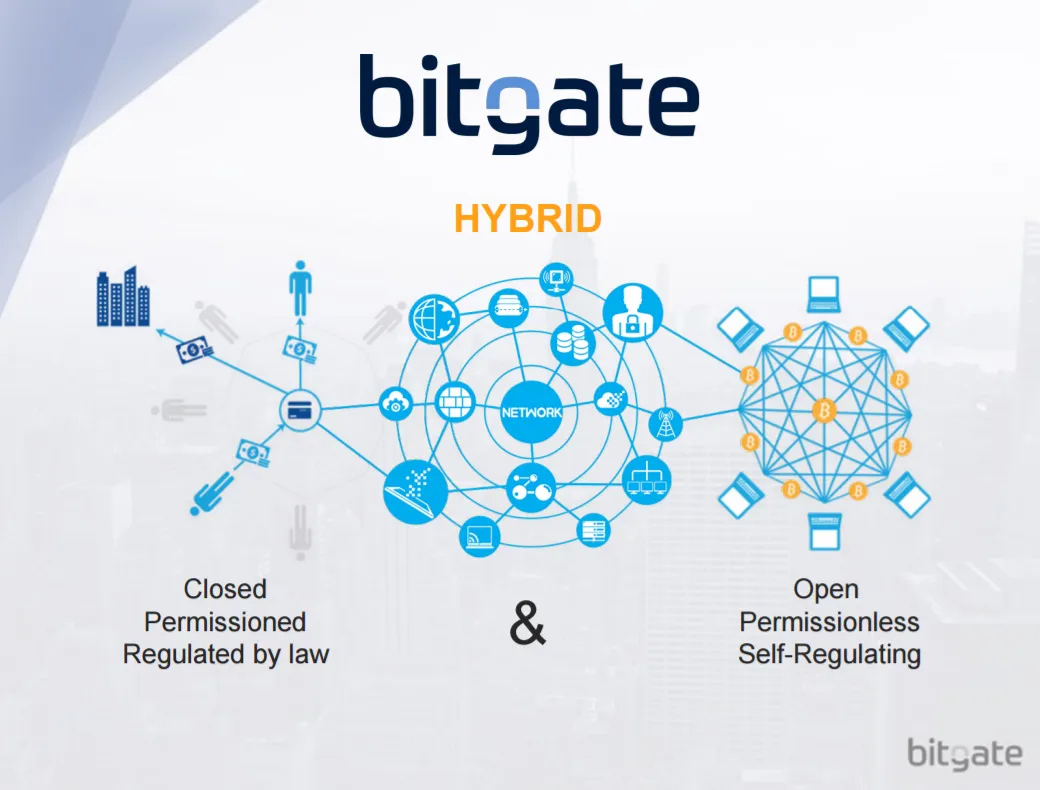 bitgate

HYBRID

NETWORK

Closed
Permissioned
Regulated by law

&

Open
Permissionless
Self-Regulating

bitgate